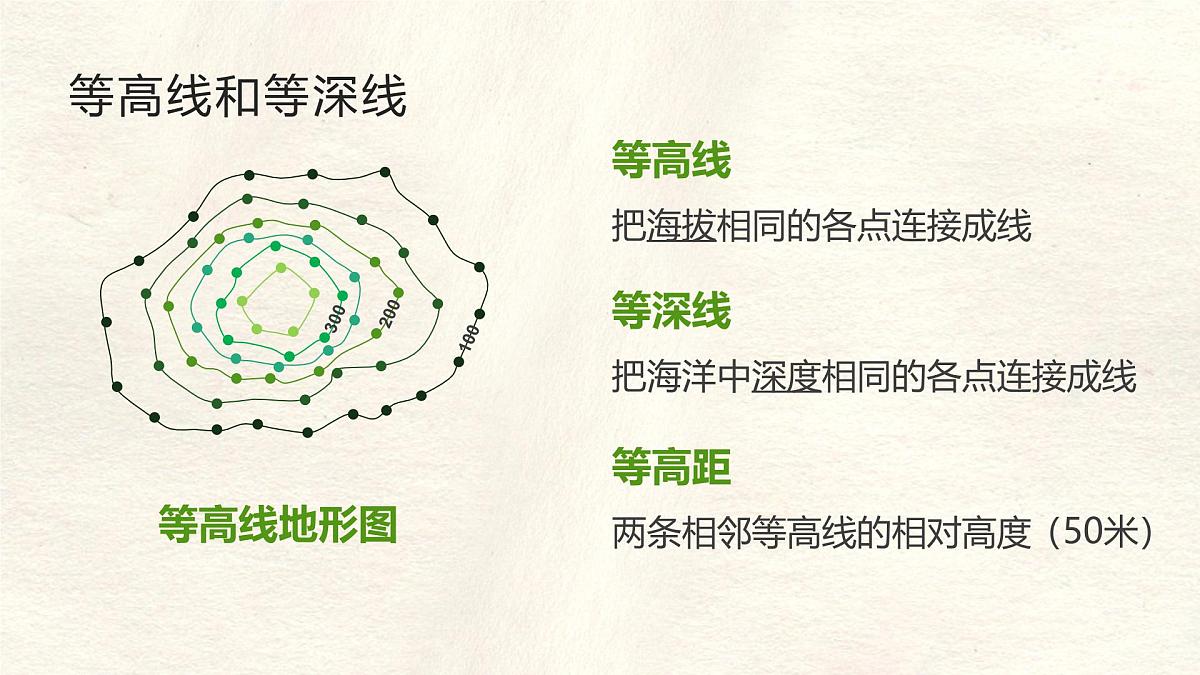 等高线和等深线

300
200
100

等高线地形图

等高线

把海拔相同的各点连接成线

等深线

把海洋中深度相同的各点连接成线

等高距

两条相邻等高线的相对高度（50米）